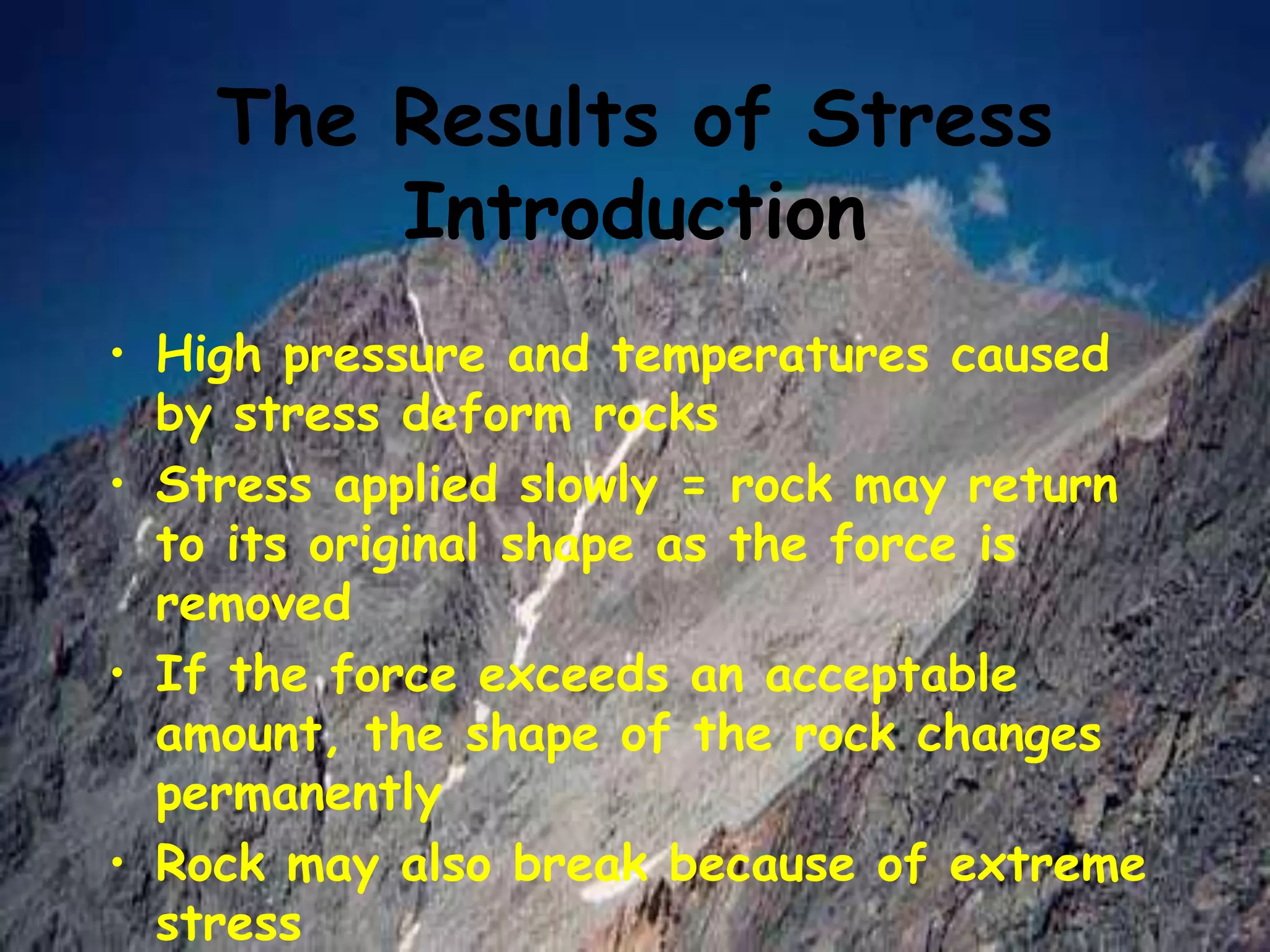 The Results of Stress Introduction

• High pressure and temperatures caused by stress deform rocks
• Stress applied slowly = rock may return to its original shape as the force is removed
• If the force exceeds an acceptable amount, the shape of the rock changes permanently
• Rock may also break because of extreme stress